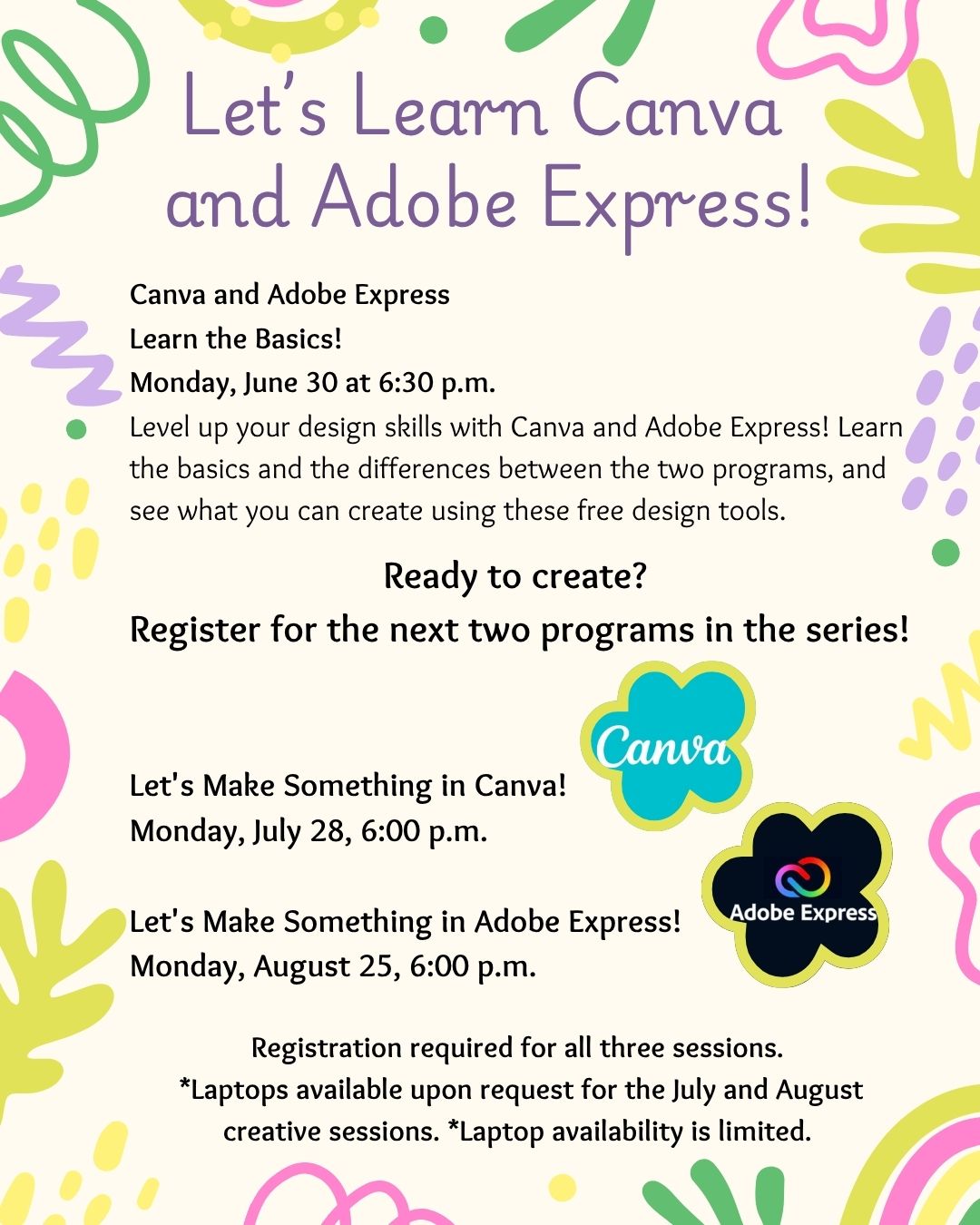 Let's Learn Canva and Adobe Express!

Canva and Adobe Express
Learn the Basics!
Monday, June 30 at 6:30 p.m.
Level up your design skills with Canva and Adobe Express! Learn the basics and the differences between the two programs, and see what you can create using these free design tools.

Ready to create?
Register for the next two programs in the series!

Canva

Let's Make Something in Canva!
Monday, July 28, 6:00 p.m.

Adobe Express

Let's Make Something in Adobe Express!
Monday, August 25, 6:00 p.m.

Registration required for all three sessions.
*Laptops available upon request for the July and August creative sessions. *Laptop availability is limited.